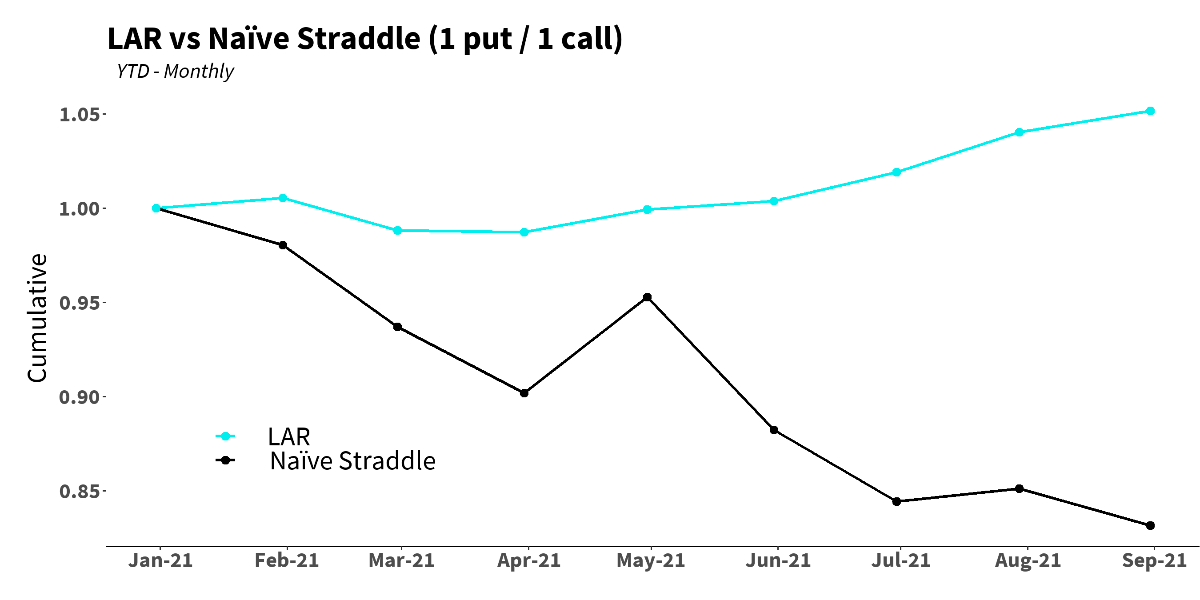 LAR vs Naïve Straddle (1 put / 1 call)
YTD - Monthly

Cumulative

1.05
1.00
0.95
0.90
0.85

LAR
Naïve Straddle

Jan-21
Feb-21
Mar-21
Apr-21
May-21
Jun-21
Jul-21
Aug-21
Sep-21